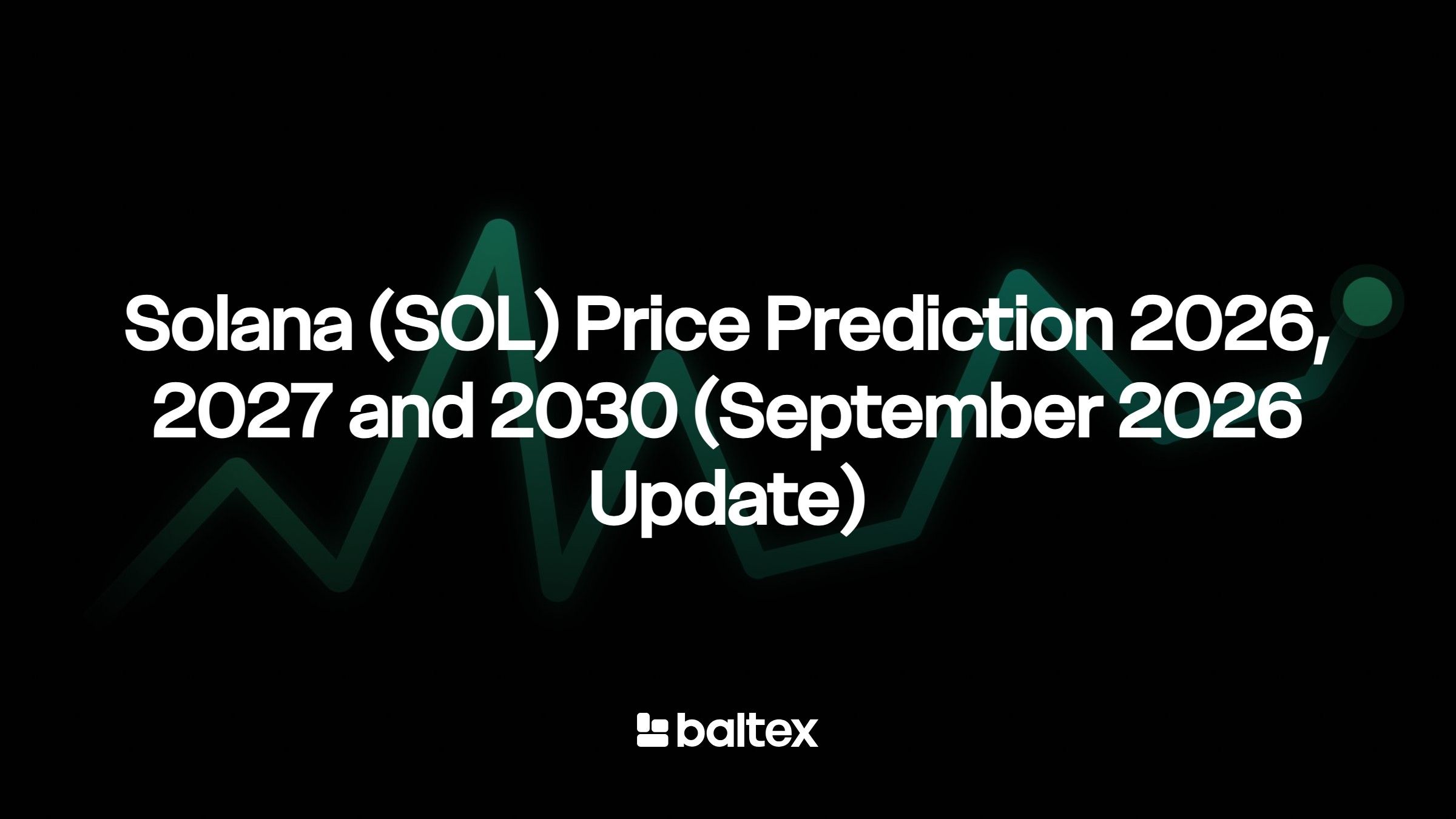 Solana (SOL) Price Prediction 2026, 2027 and 2030 (September 2026 Update)

baltex